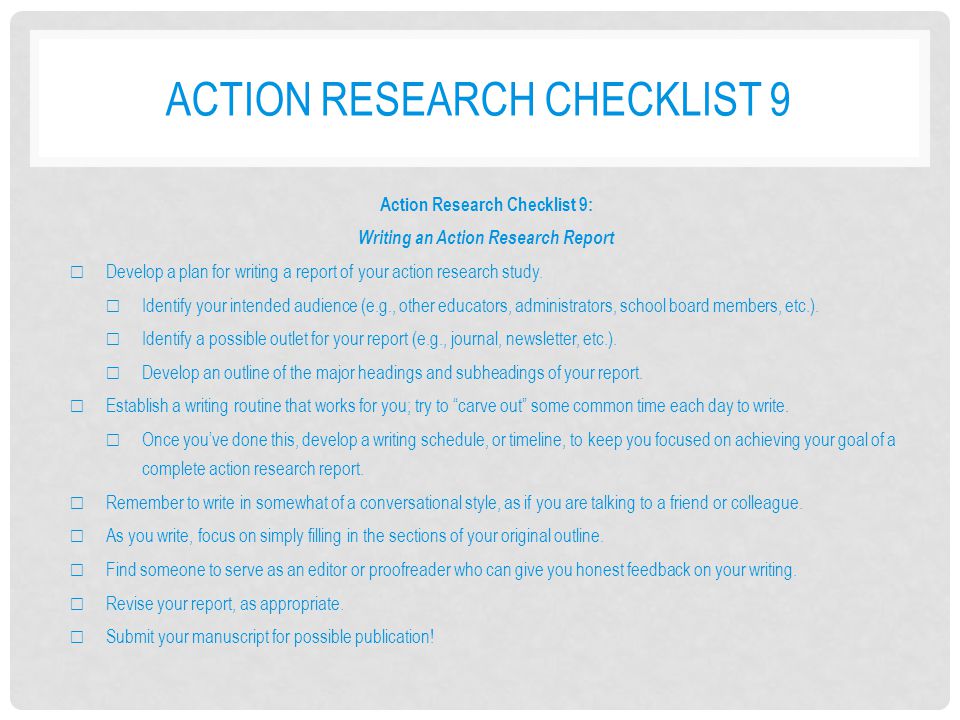 ACTION RESEARCH CHECKLIST 9

Action Research Checklist 9:

Writing an Action Research Report

☐ Develop a plan for writing a report of your action research study.

☐ Identify your intended audience (e.g., other educators, administrators, school board members, etc.).

☐ Identify a possible outlet for your report (e.g., journal, newsletter, etc.).

☐ Develop an outline of the major headings and subheadings of your report.

☐ Establish a writing routine that works for you; try to "carve out" some common time each day to write.

☐ Once you've done this, develop a writing schedule, or timeline, to keep you focused on achieving your goal of a complete action research report.

☐ Remember to write in somewhat of a conversational style, as if you are talking to a friend or colleague.

☐ As you write, focus on simply filling in the sections of your original outline.

☐ Find someone to serve as an editor or proofreader who can give you honest feedback on your writing.

☐ Revise your report, as appropriate.

☐ Submit your manuscript for possible publication!